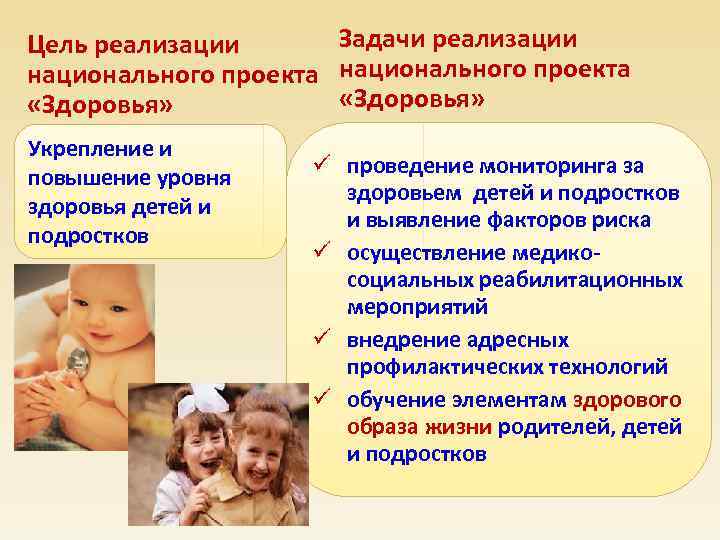 Цель реализации национального проекта «Здоровья»

Укрепление и повышение уровня здоровья детей и подростков

Задачи реализации национального проекта «Здоровья»

✓ проведение мониторинга за здоровьем детей и подростков и выявление факторов риска
✓ осуществление медико-социальных реабилитационных мероприятий
✓ внедрение адресных профилактических технологий
✓ обучение элементам здорового образа жизни родителей, детей и подростков